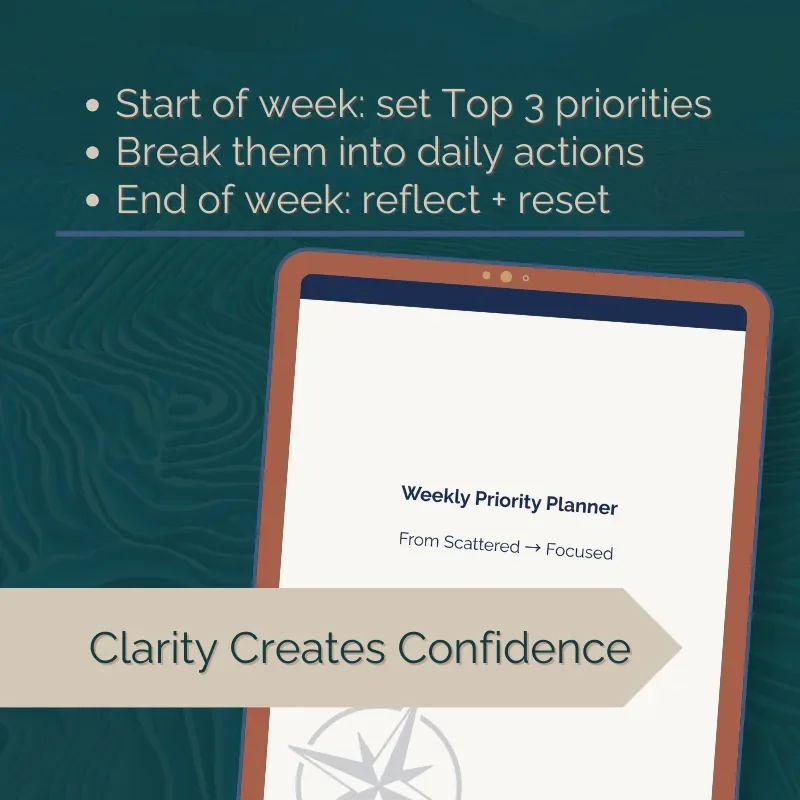 • Start of week: set Top 3 priorities
• Break them into daily actions
• End of week: reflect + reset

Weekly Priority Planner

From Scattered → Focused

Clarity Creates Confidence